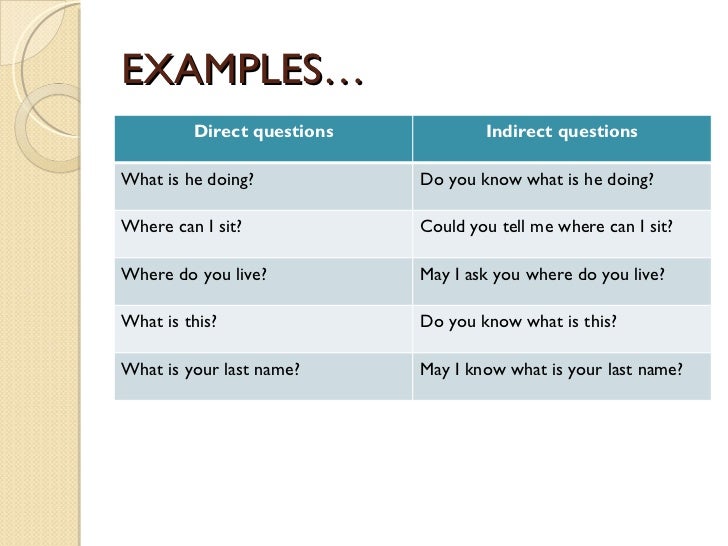 EXAMPLES…

| Direct questions | Indirect questions |
|---|---|
| What is he doing? | Do you know what is he doing? |
| Where can I sit? | Could you tell me where can I sit? |
| Where do you live? | May I ask you where do you live? |
| What is this? | Do you know what is this? |
| What is your last name? | May I know what is your last name? |